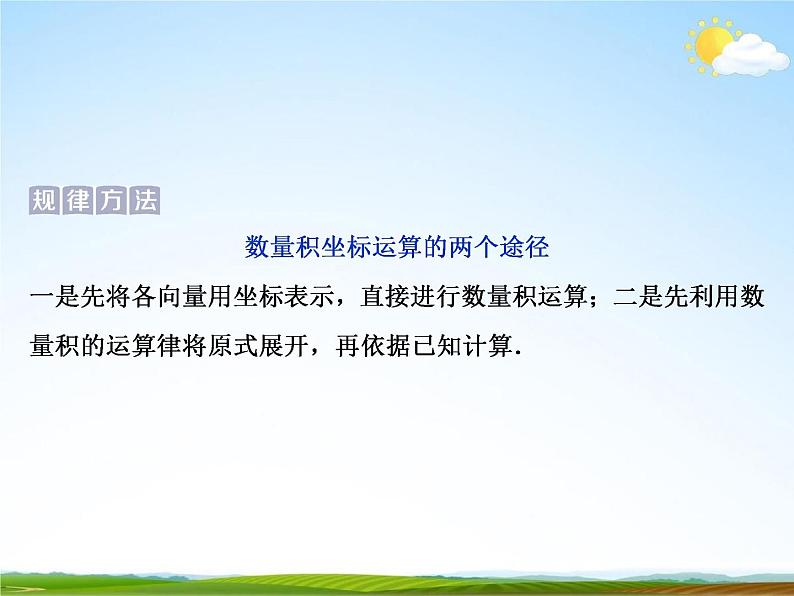 规律方法

数量积坐标运算的两个途径

一是先将各向量用坐标表示，直接进行数量积运算；二是先利用数量积的运算律将原式展开，再依据已知计算.